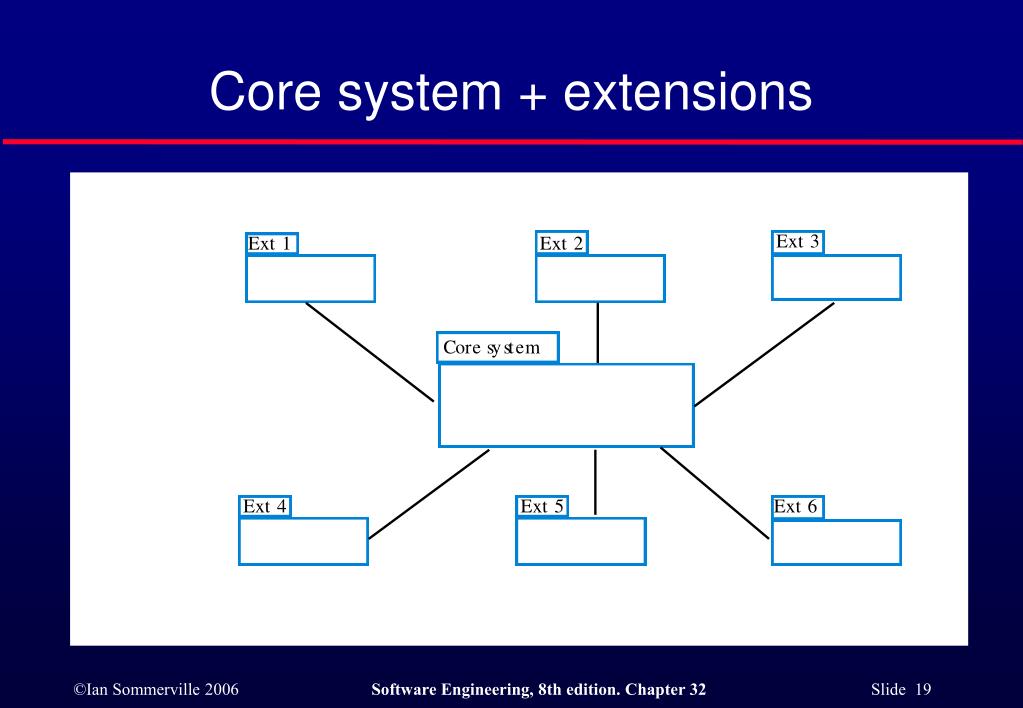 Core system + extensions

Ext 1

Ext 2

Ext 3

Core system

Ext 4

Ext 5

Ext 6

©Ian Sommerville 2006

Software Engineering, 8th edition. Chapter 32

Slide 19